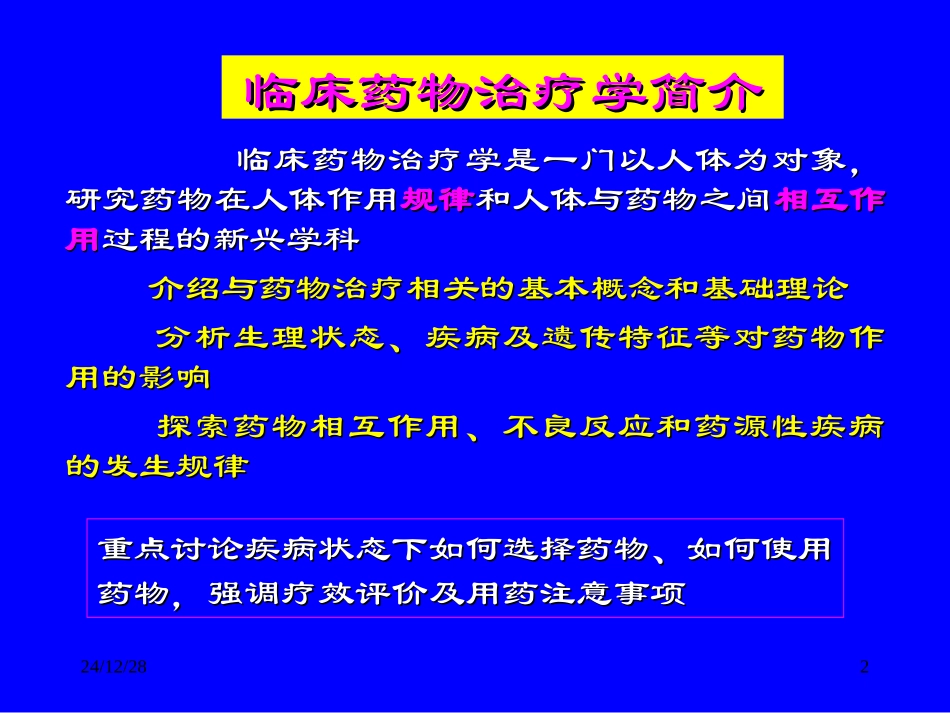 临床药物治疗学简介

临床药物治疗学是一门以人体为对象，研究药物在人体作用规律和人体与药物之间相互作用过程的新兴学科

介绍与药物治疗相关的基本概念和基础理论

分析生理状态、疾病及遗传特征等对药物作用的影响

探索药物相互作用、不良反应和药源性疾病的发生规律

重点讨论疾病状态下如何选择药物、如何使用药物，强调疗效评价及用药注意事项

24/12/28

2